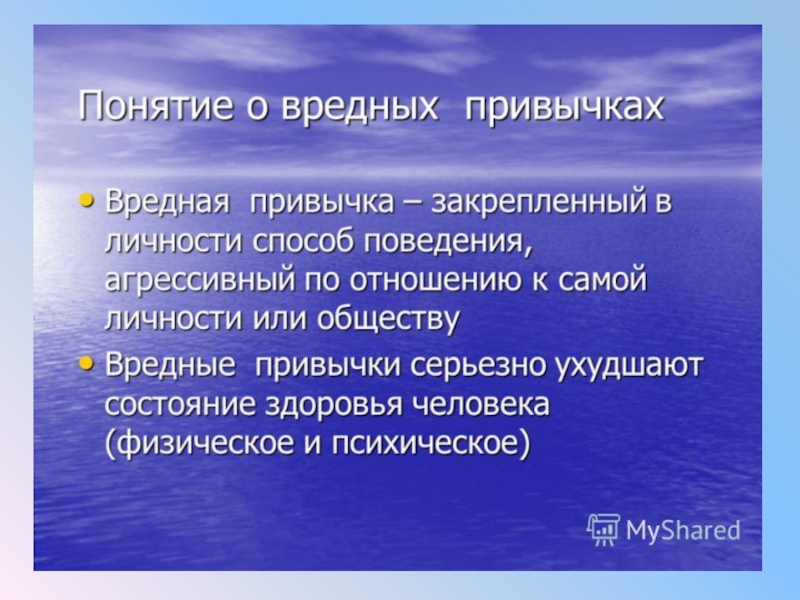 Понятие о вредных привычках

• Вредная привычка – закрепленный в личности способ поведения, агрессивный по отношению к самой личности или обществу

• Вредные привычки серьезно ухудшают состояние здоровья человека (физическое и психическое)

MyShared